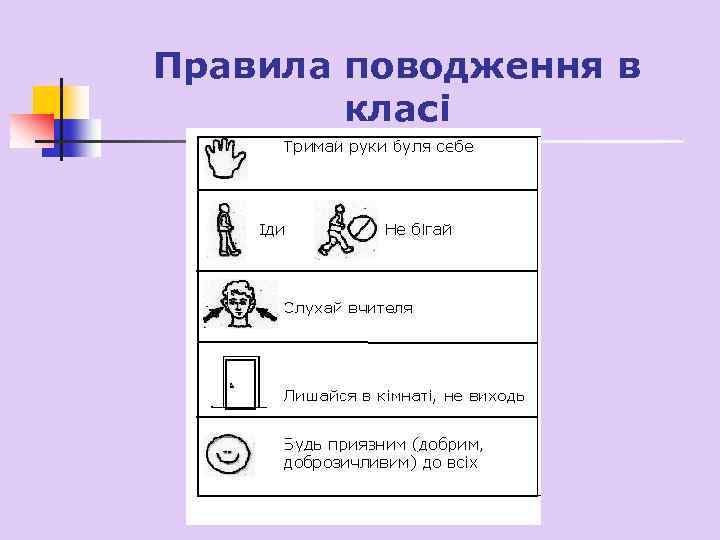 Правила поводження в класі

Тримай руки буля себе

Іди

Не бігай

Слухай вчителя

Лишайся в кімнаті, не виходь

Будь приязним (добрим, доброзичливим) до всіх